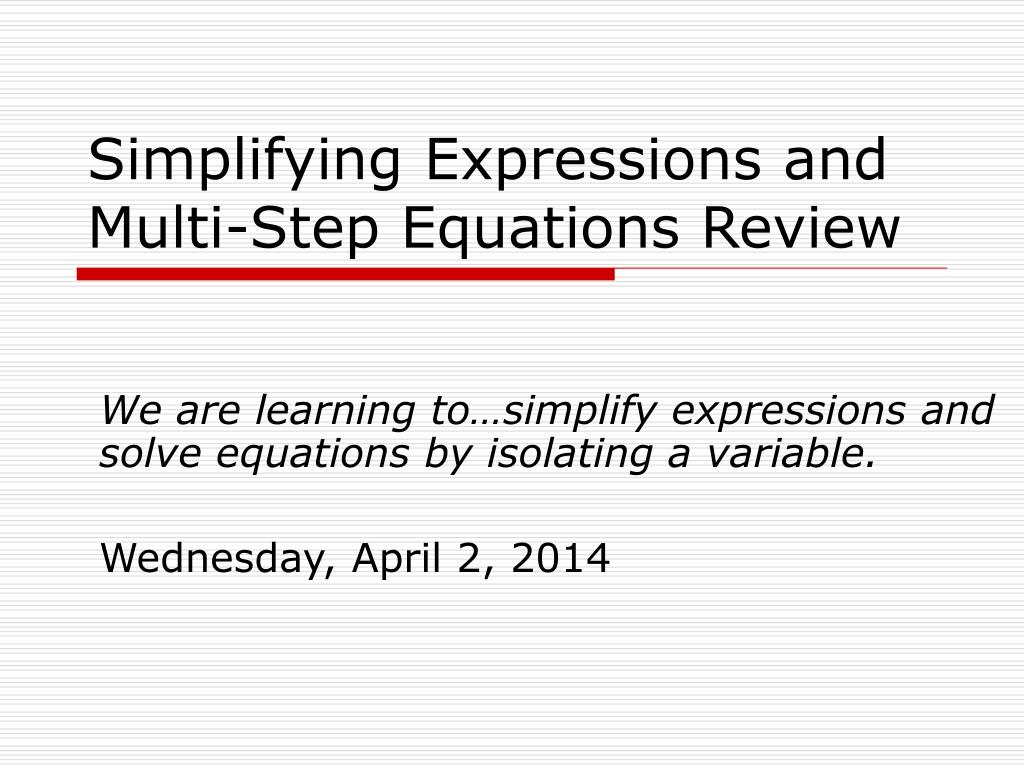 Simplifying Expressions and Multi-Step Equations Review

We are learning to…simplify expressions and solve equations by isolating a variable.

Wednesday, April 2, 2014